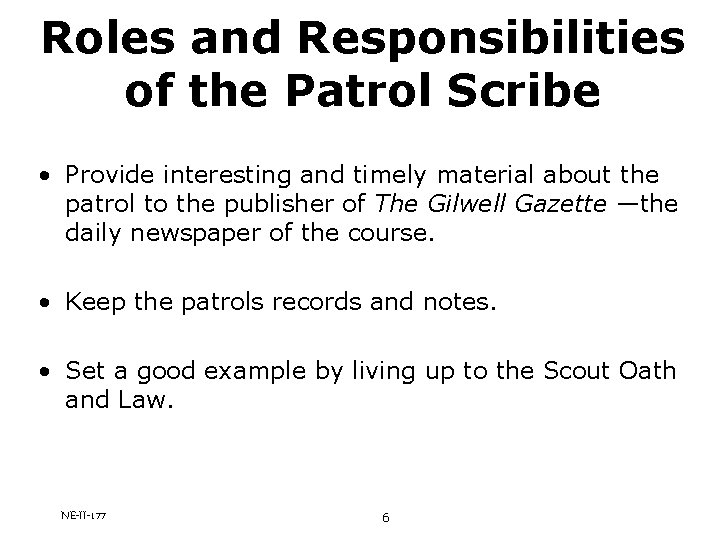 Roles and Responsibilities of the Patrol Scribe

• Provide interesting and timely material about the patrol to the publisher of The Gilwell Gazette —the daily newspaper of the course.

• Keep the patrols records and notes.

• Set a good example by living up to the Scout Oath and Law.

NE-II-177

6